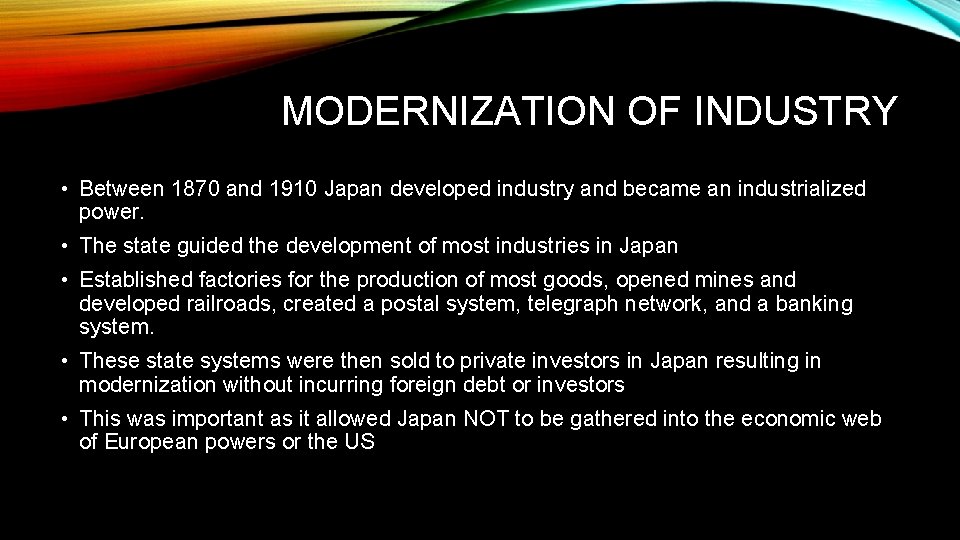 MODERNIZATION OF INDUSTRY

• Between 1870 and 1910 Japan developed industry and became an industrialized power.

• The state guided the development of most industries in Japan

• Established factories for the production of most goods, opened mines and developed railroads, created a postal system, telegraph network, and a banking system.

• These state systems were then sold to private investors in Japan resulting in modernization without incurring foreign debt or investors

• This was important as it allowed Japan NOT to be gathered into the economic web of European powers or the US